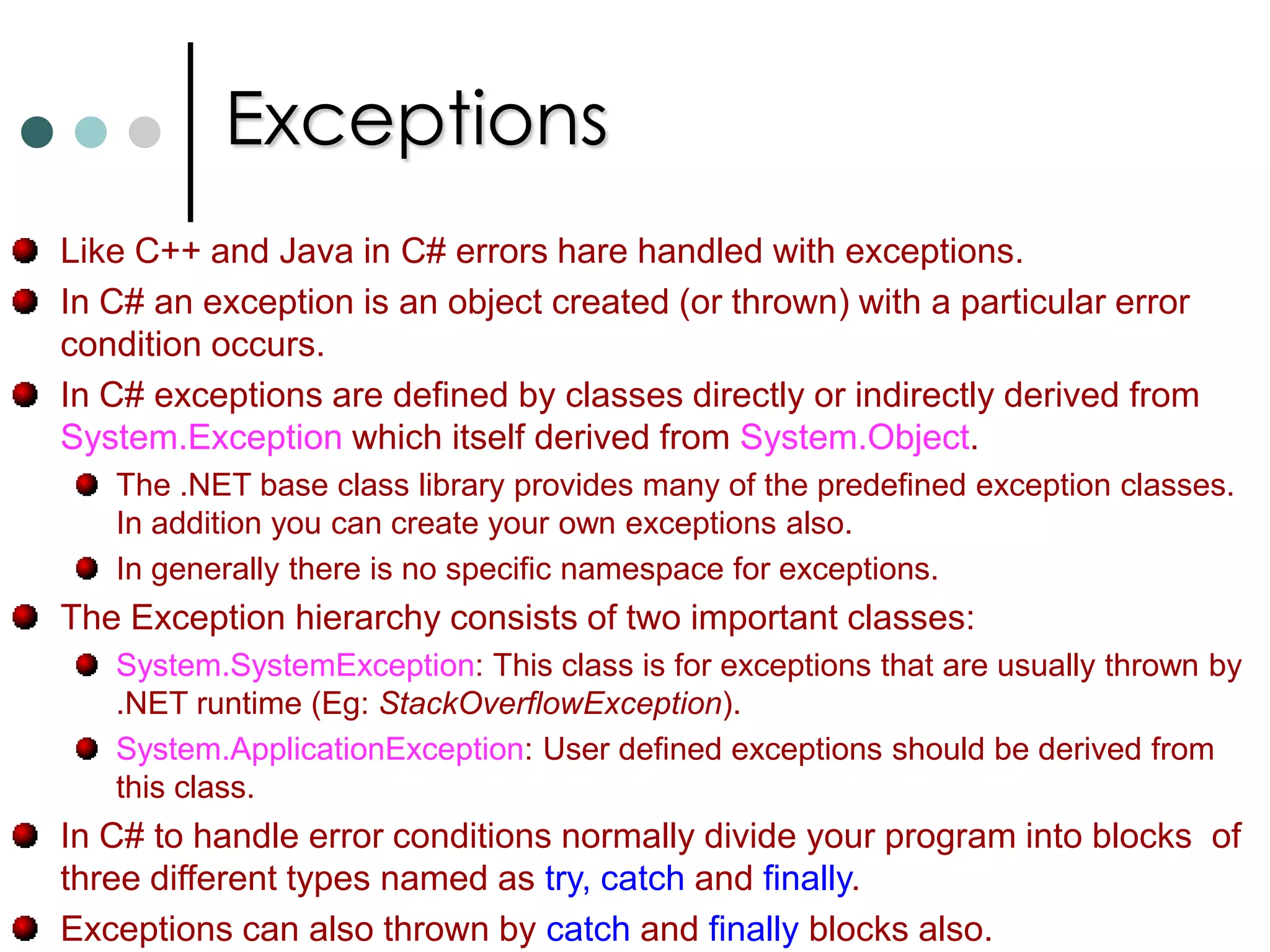 Exceptions

Like C++ and Java in C# errors hare handled with exceptions.

In C# an exception is an object created (or thrown) with a particular error condition occurs.

In C# exceptions are defined by classes directly or indirectly derived from System.Exception which itself derived from System.Object.

The .NET base class library provides many of the predefined exception classes. In addition you can create your own exceptions also.

In generally there is no specific namespace for exceptions.

The Exception hierarchy consists of two important classes:

System.SystemException: This class is for exceptions that are usually thrown by .NET runtime (Eg: StackOverflowException).

System.ApplicationException: User defined exceptions should be derived from this class.

In C# to handle error conditions normally divide your program into blocks of three different types named as try, catch and finally.

Exceptions can also thrown by catch and finally blocks also.